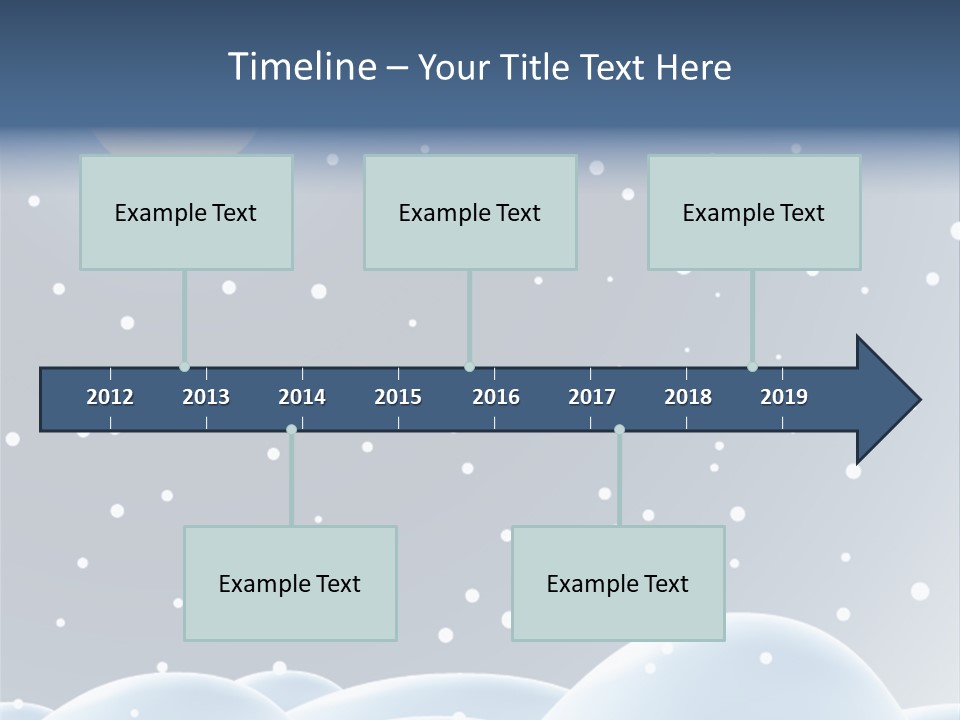 Timeline – Your Title Text Here

Example Text

Example Text

Example Text

2012 2013 2014 2015 2016 2017 2018 2019

Example Text

Example Text